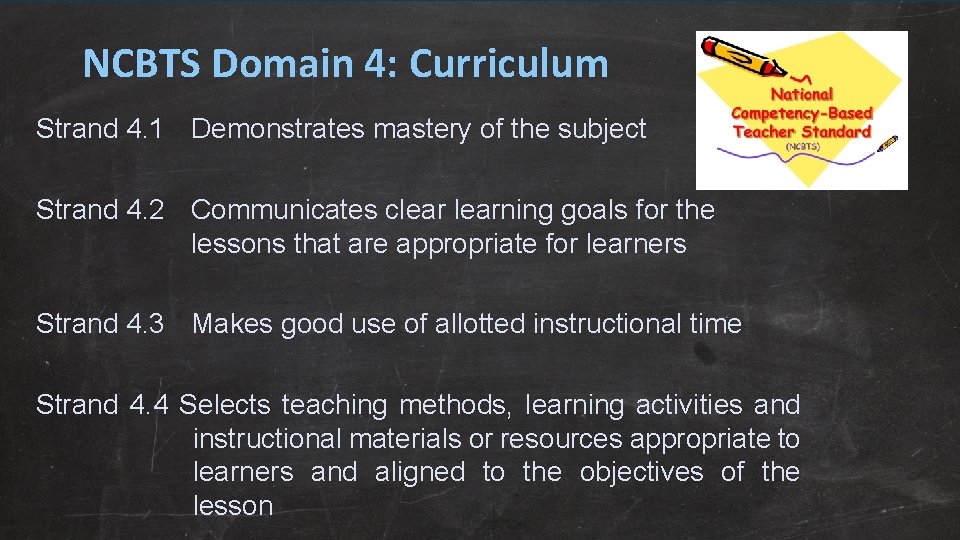 NCBTS Domain 4: Curriculum

National Competency-Based Teacher Standard (NCBTS)

Strand 4.1 Demonstrates mastery of the subject

Strand 4.2 Communicates clear learning goals for the lessons that are appropriate for learners

Strand 4.3 Makes good use of allotted instructional time

Strand 4.4 Selects teaching methods, learning activities and instructional materials or resources appropriate to learners and aligned to the objectives of the lesson